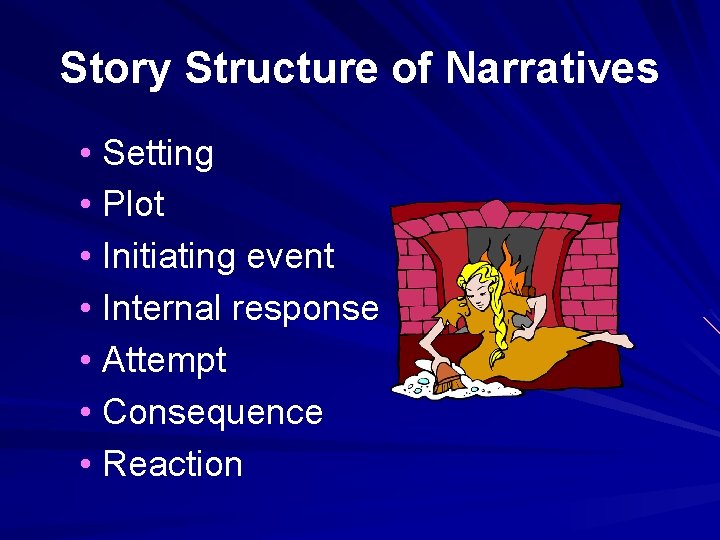 Story Structure of Narratives

• Setting
• Plot
• Initiating event
• Internal response
• Attempt
• Consequence
• Reaction